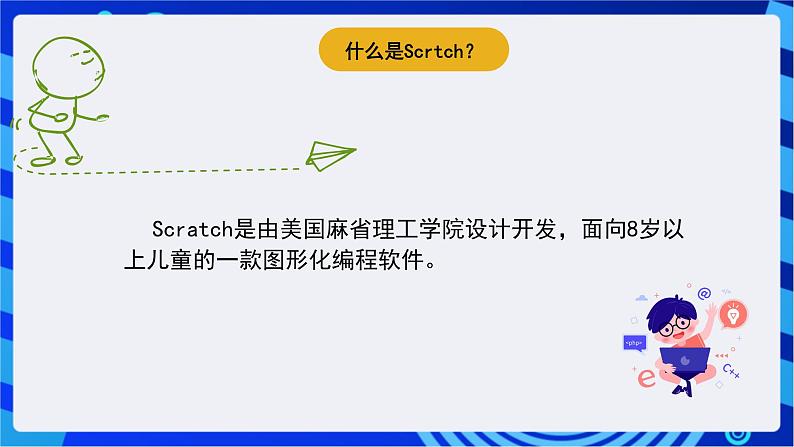 什么是Scrtch？

Scratch是由美国麻省理工学院设计开发，面向8岁以上儿童的一款图形化编程软件。

<php>
@
C++
e